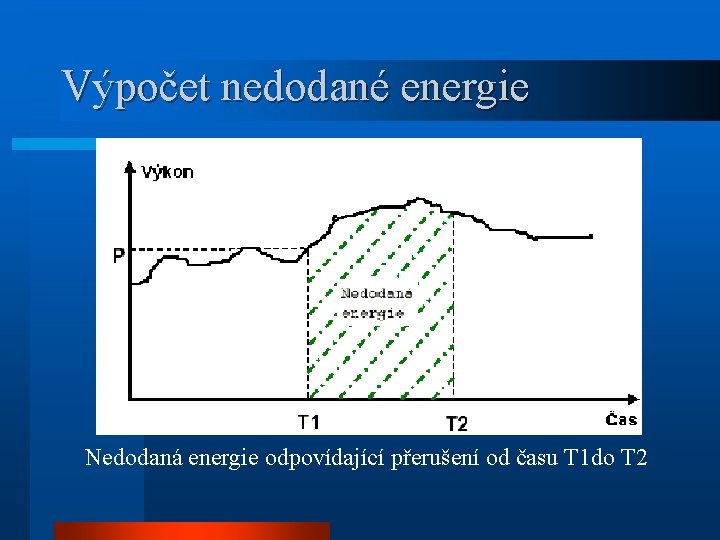 Výpočet nedodané energie

Výkon

P

Nedodaná energie

T1

T2

Čas

Nedodaná energie odpovídající přerušení od času T1do T2